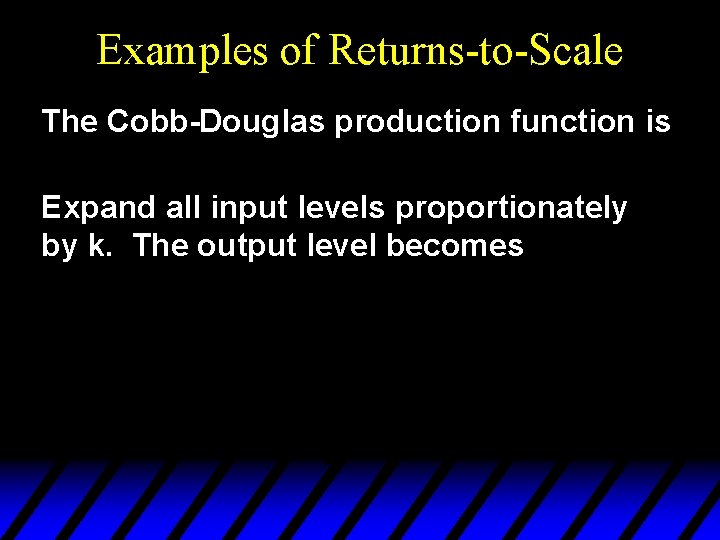 Examples of Returns-to-Scale

The Cobb-Douglas production function is

Expand all input levels proportionately by k.  The output level becomes